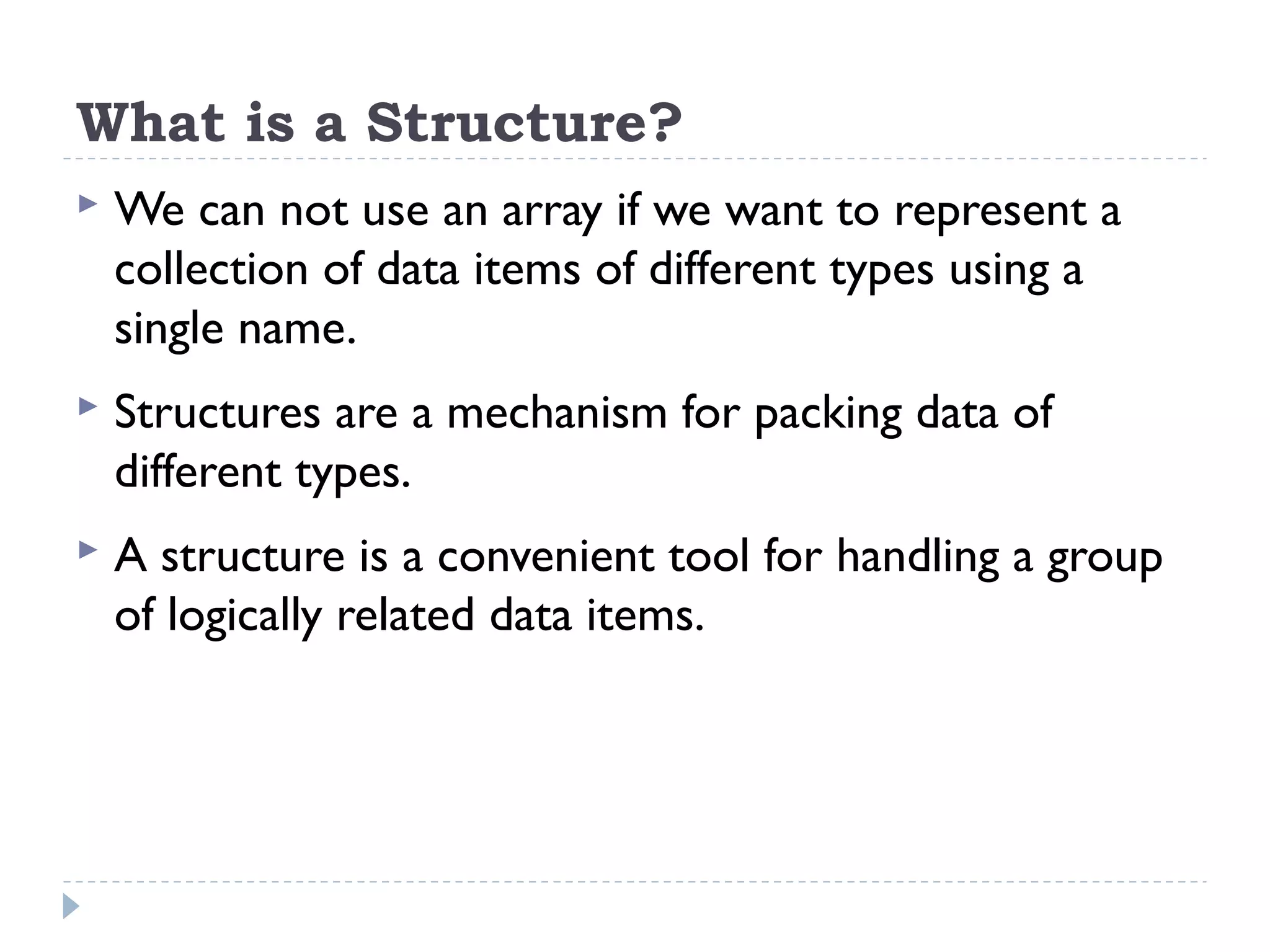 What is a Structure?

We can not use an array if we want to represent a collection of data items of different types using a single name.

Structures are a mechanism for packing data of different types.

A structure is a convenient tool for handling a group of logically related data items.